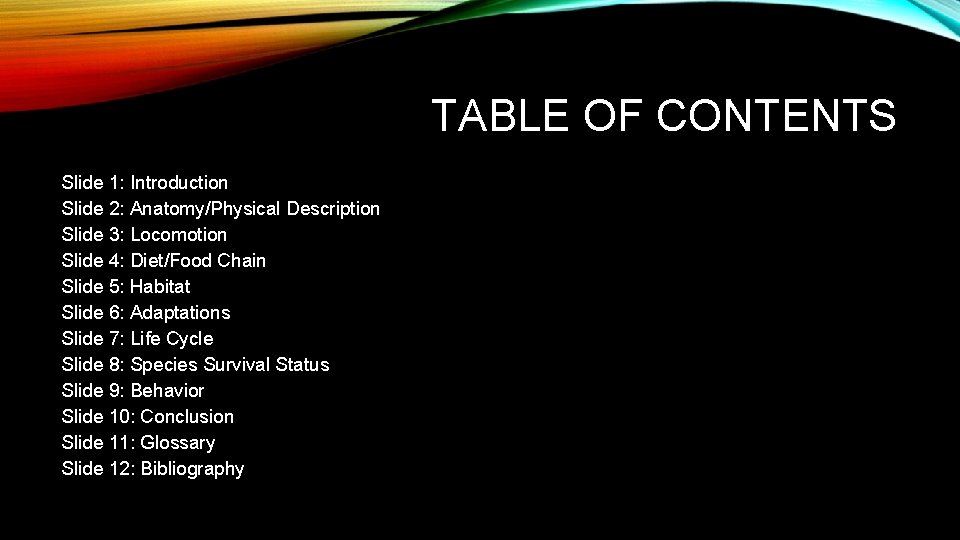 TABLE OF CONTENTS

Slide 1: Introduction
Slide 2: Anatomy/Physical Description
Slide 3: Locomotion
Slide 4: Diet/Food Chain
Slide 5: Habitat
Slide 6: Adaptations
Slide 7: Life Cycle
Slide 8: Species Survival Status
Slide 9: Behavior
Slide 10: Conclusion
Slide 11: Glossary
Slide 12: Bibliography